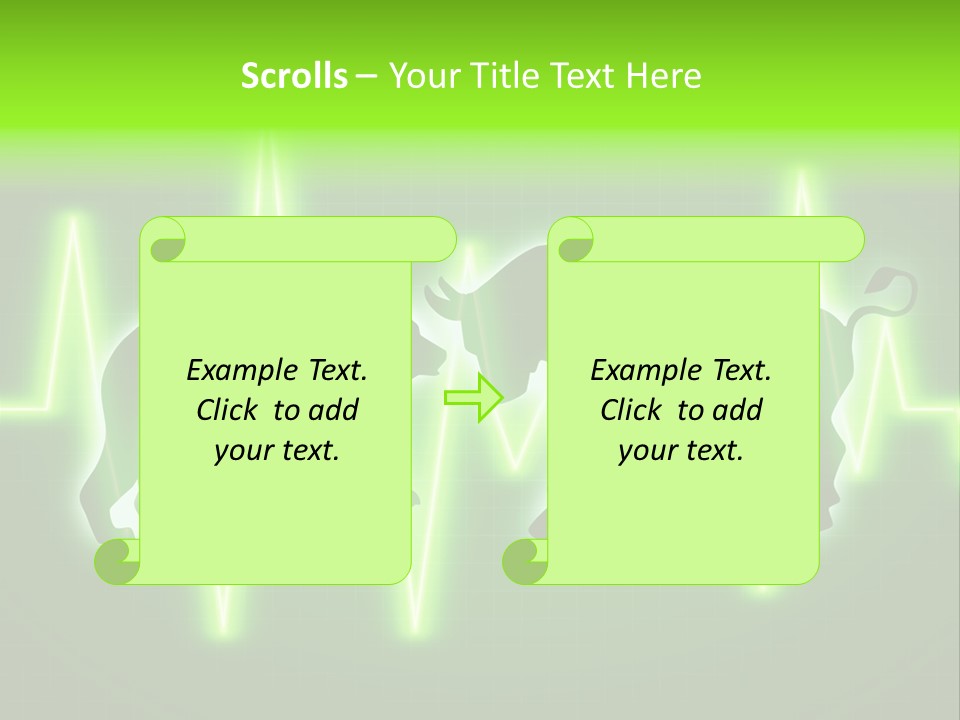 Scrolls – Your Title Text Here

Example Text. Click to add your text.

Example Text. Click to add your text.